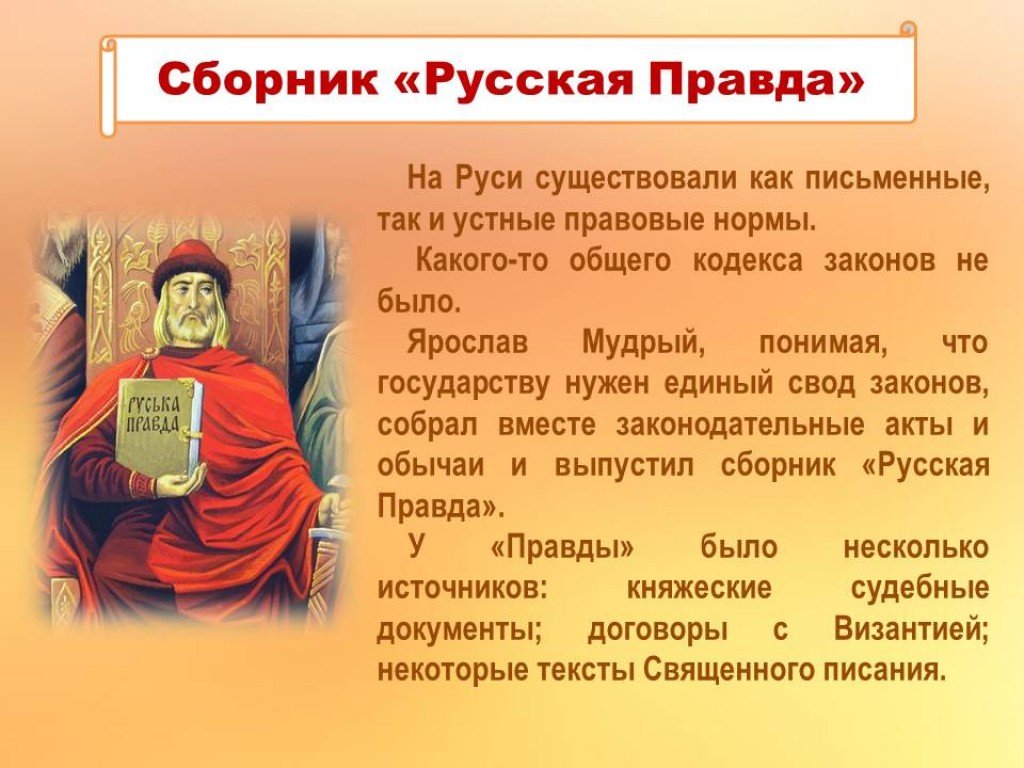 Сборник «Русская Правда»

РУСЬКА ПРАВДА

На Руси существовали как письменные, так и устные правовые нормы.

Какого-то общего кодекса законов не было.

Ярослав Мудрый, понимая, что государству нужен единый свод законов, собрал вместе законодательные акты и обычаи и выпустил сборник «Русская Правда».

У «Правды» было несколько источников: княжеские судебные документы; договоры с Византией; некоторые тексты Священного писания.